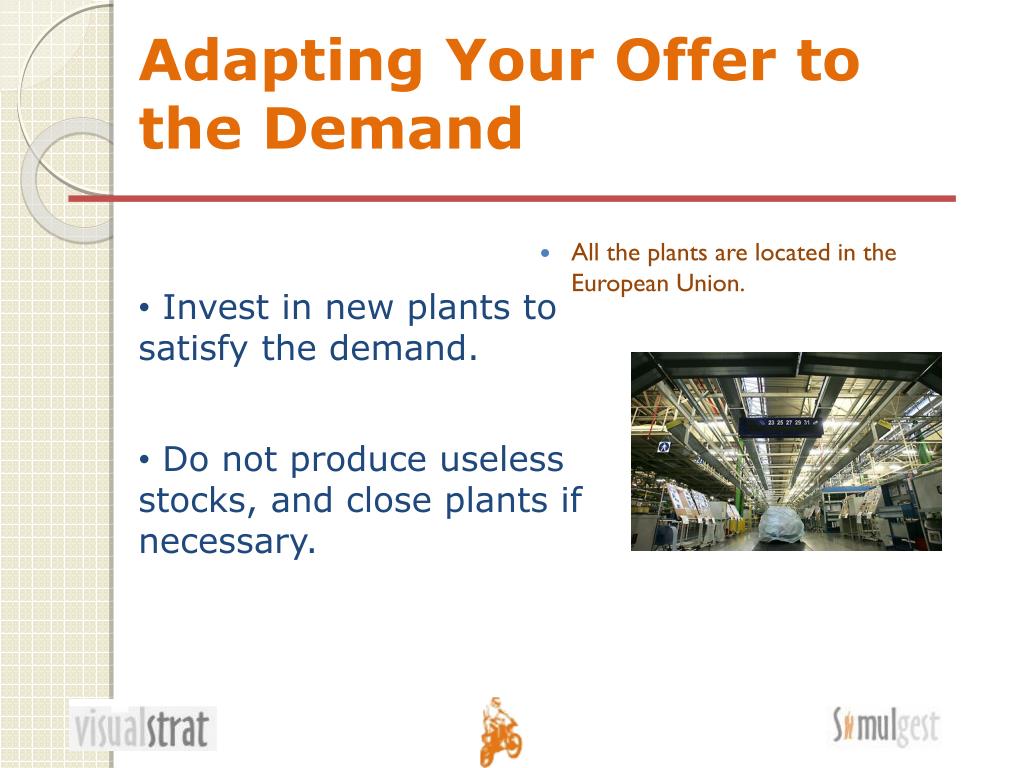 Adapting Your Offer to the Demand

• Invest in new plants to satisfy the demand.

• Do not produce useless stocks, and close plants if necessary.

• All the plants are located in the European Union.

23 25 27 29 31

visualstrat

Simulgest